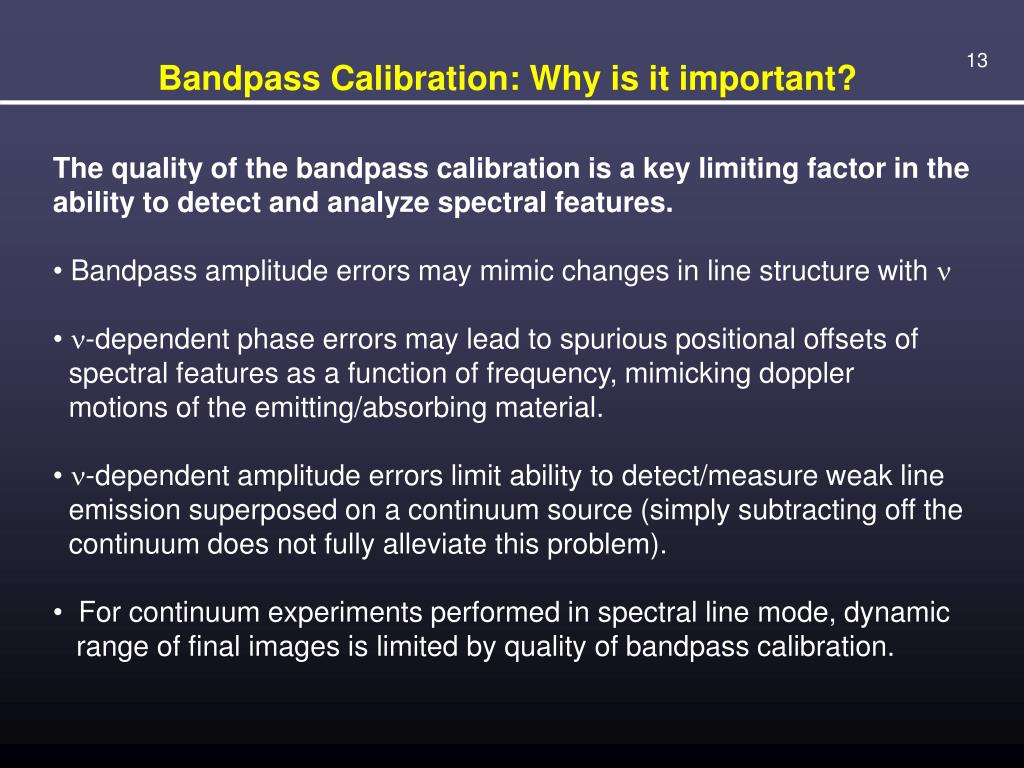 13

Bandpass Calibration: Why is it important?

The quality of the bandpass calibration is a key limiting factor in the ability to detect and analyze spectral features.

• Bandpass amplitude errors may mimic changes in line structure with $\nu$

• $\nu$-dependent phase errors may lead to spurious positional offsets of spectral features as a function of frequency, mimicking doppler motions of the emitting/absorbing material.

• $\nu$-dependent amplitude errors limit ability to detect/measure weak line emission superposed on a continuum source (simply subtracting off the continuum does not fully alleviate this problem).

• For continuum experiments performed in spectral line mode, dynamic range of final images is limited by quality of bandpass calibration.